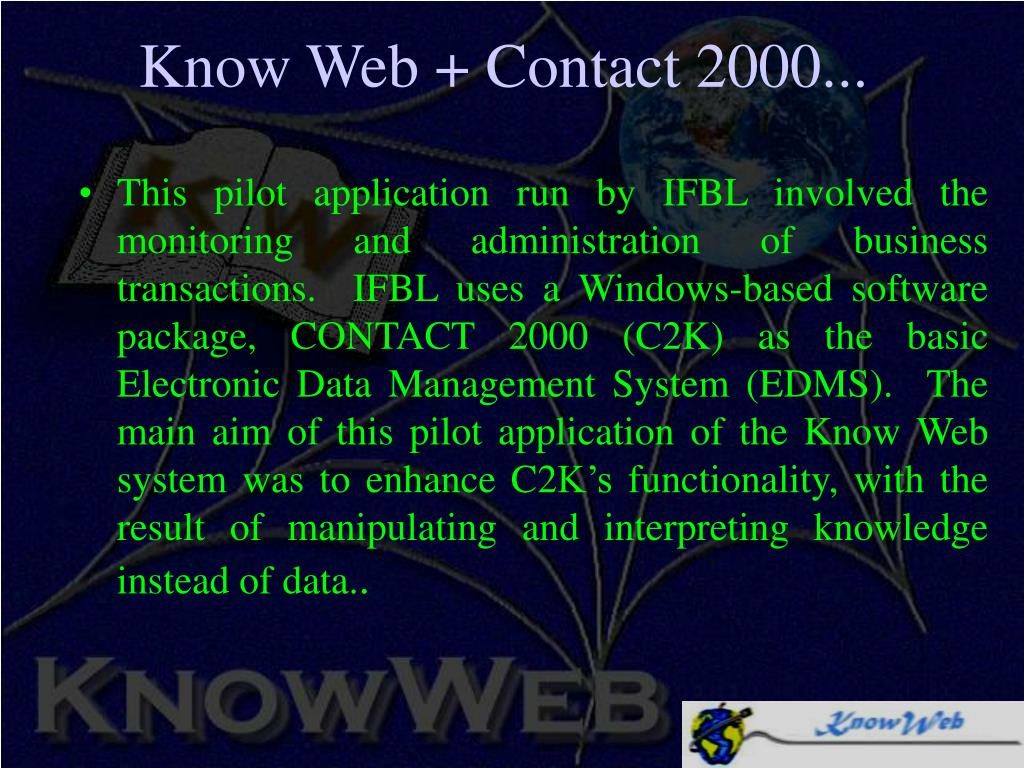 Know Web + Contact 2000...

• This pilot application run by IFBL involved the monitoring and administration of business transactions. IFBL uses a Windows-based software package, CONTACT 2000 (C2K) as the basic Electronic Data Management System (EDMS). The main aim of this pilot application of the Know Web system was to enhance C2K's functionality, with the result of manipulating and interpreting knowledge instead of data..

KNOWWEB

KnowWeb